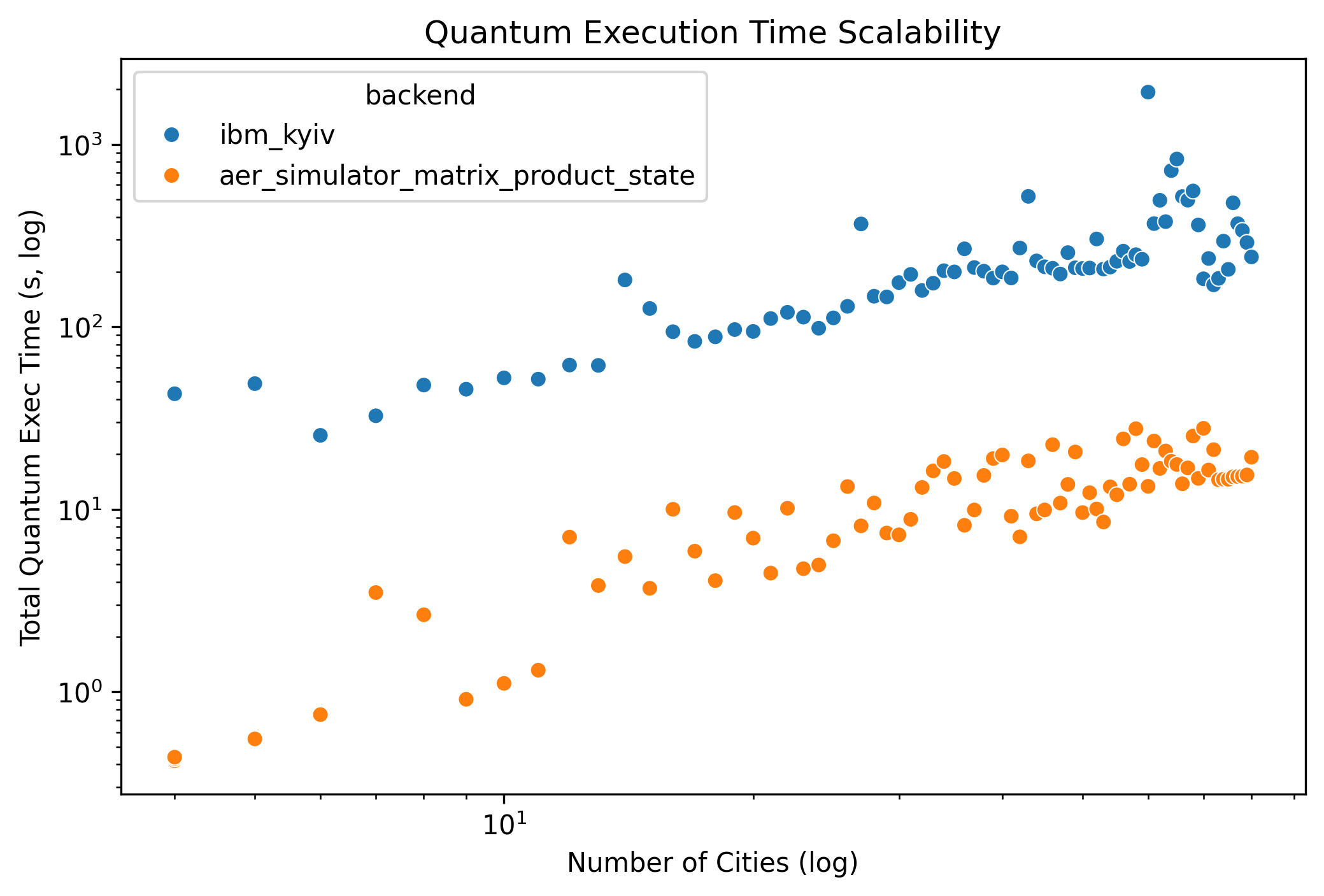 Quantum Execution Time Scalability

backend
ibm_kyiv
aer_simulator_matrix_product_state

Total Quantum Exec Time (s, log)

$10^3$
$10^2$
$10^1$
$10^0$

$10^1$

Number of Cities (log)